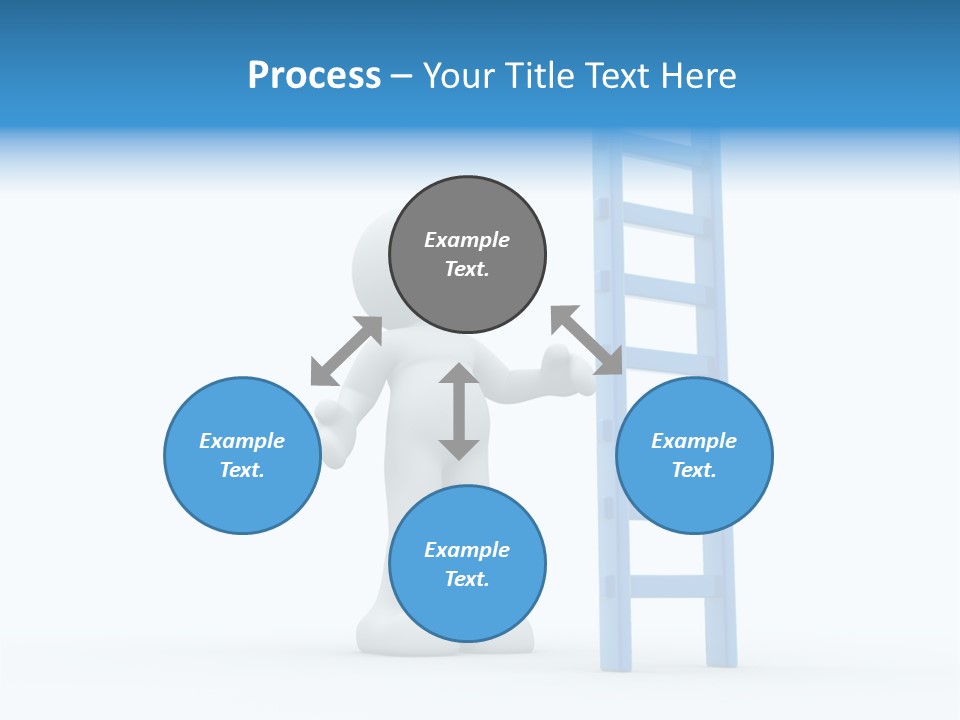 Process – Your Title Text Here

Example Text.

Example Text.

Example Text.

Example Text.